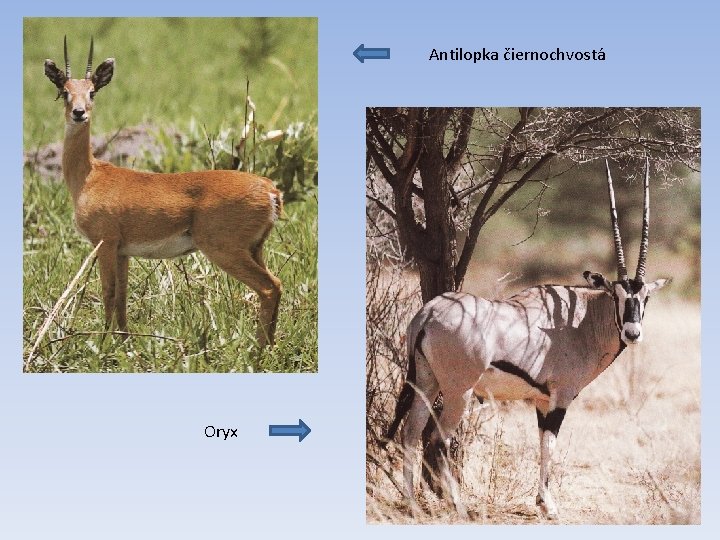 Antilopka čiernochvostá

Oryx